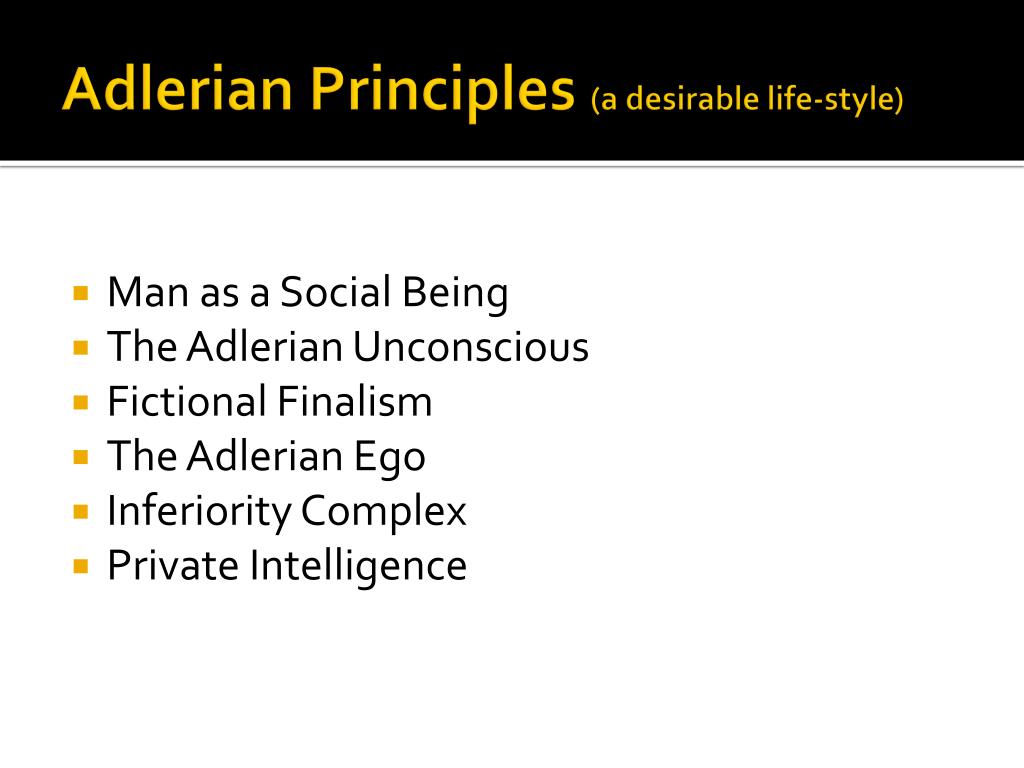 Adlerian Principles (a desirable life-style)

- Man as a Social Being
- The Adlerian Unconscious
- Fictional Finalism
- The Adlerian Ego
- Inferiority Complex
- Private Intelligence